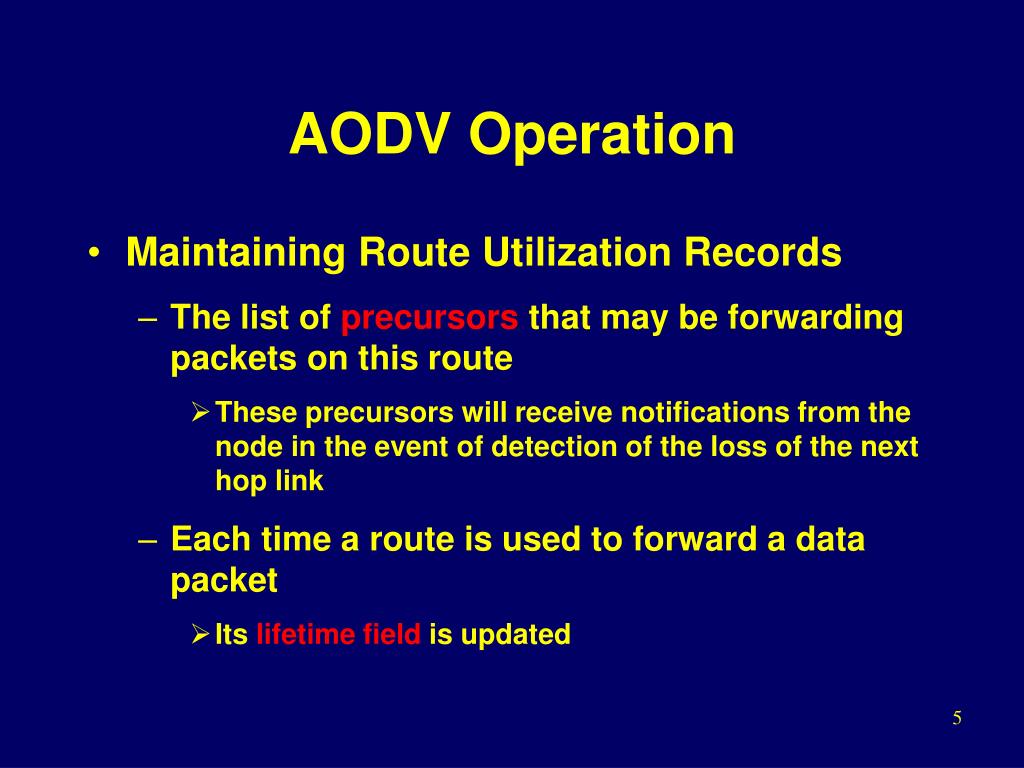 AODV Operation

• Maintaining Route Utilization Records

– The list of precursors that may be forwarding packets on this route

➢ These precursors will receive notifications from the node in the event of detection of the loss of the next hop link

– Each time a route is used to forward a data packet

➢ Its lifetime field is updated

5